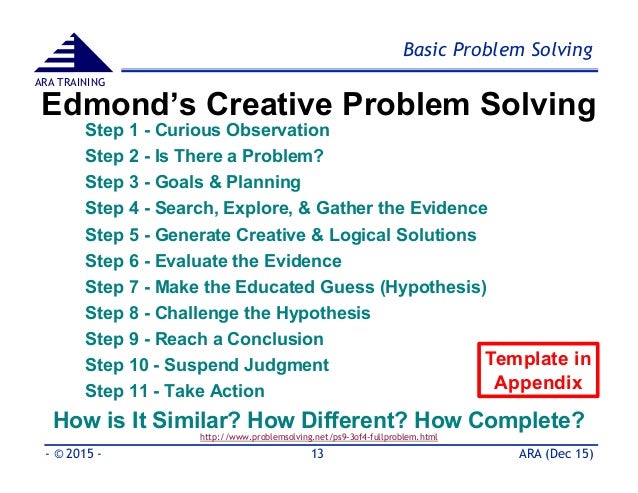 ARA TRAINING

Basic Problem Solving

Edmond's Creative Problem Solving

Step 1 - Curious Observation
Step 2 - Is There a Problem?
Step 3 - Goals & Planning
Step 4 - Search, Explore, & Gather the Evidence
Step 5 - Generate Creative & Logical Solutions
Step 6 - Evaluate the Evidence
Step 7 - Make the Educated Guess (Hypothesis)
Step 8 - Challenge the Hypothesis
Step 9 - Reach a Conclusion
Step 10 - Suspend Judgment
Step 11 - Take Action

Template in Appendix

How is It Similar? How Different? How Complete?

http://www.problemsolving.net/ps9-3of4-fullproblem.html

- © 2015 -    13    ARA (Dec 15)